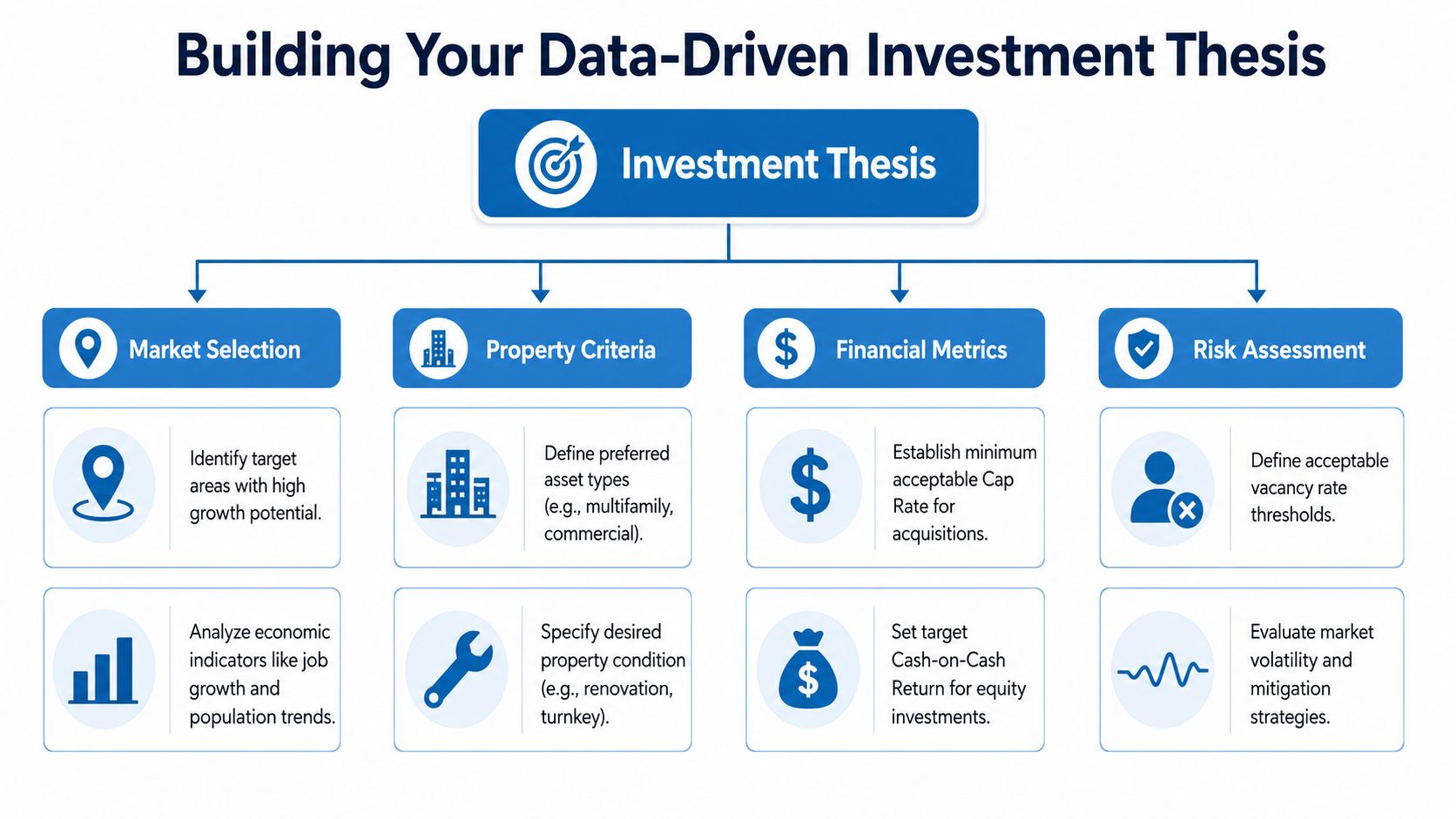 Building Your Data-Driven Investment Thesis

Investment Thesis

Market Selection

Identify target areas with high growth potential.

Analyze economic indicators like job growth and population trends.

Property Criteria

Define preferred asset types (e.g., multifamily, commercial).

Specify desired property condition (e.g., renovation, turnkey).

Financial Metrics

Establish minimum acceptable Cap Rate for acquisitions.

Set target Cash-on-Cash Return for equity investments.

Risk Assessment

Define acceptable vacancy rate thresholds.

Evaluate market volatility and mitigation strategies.